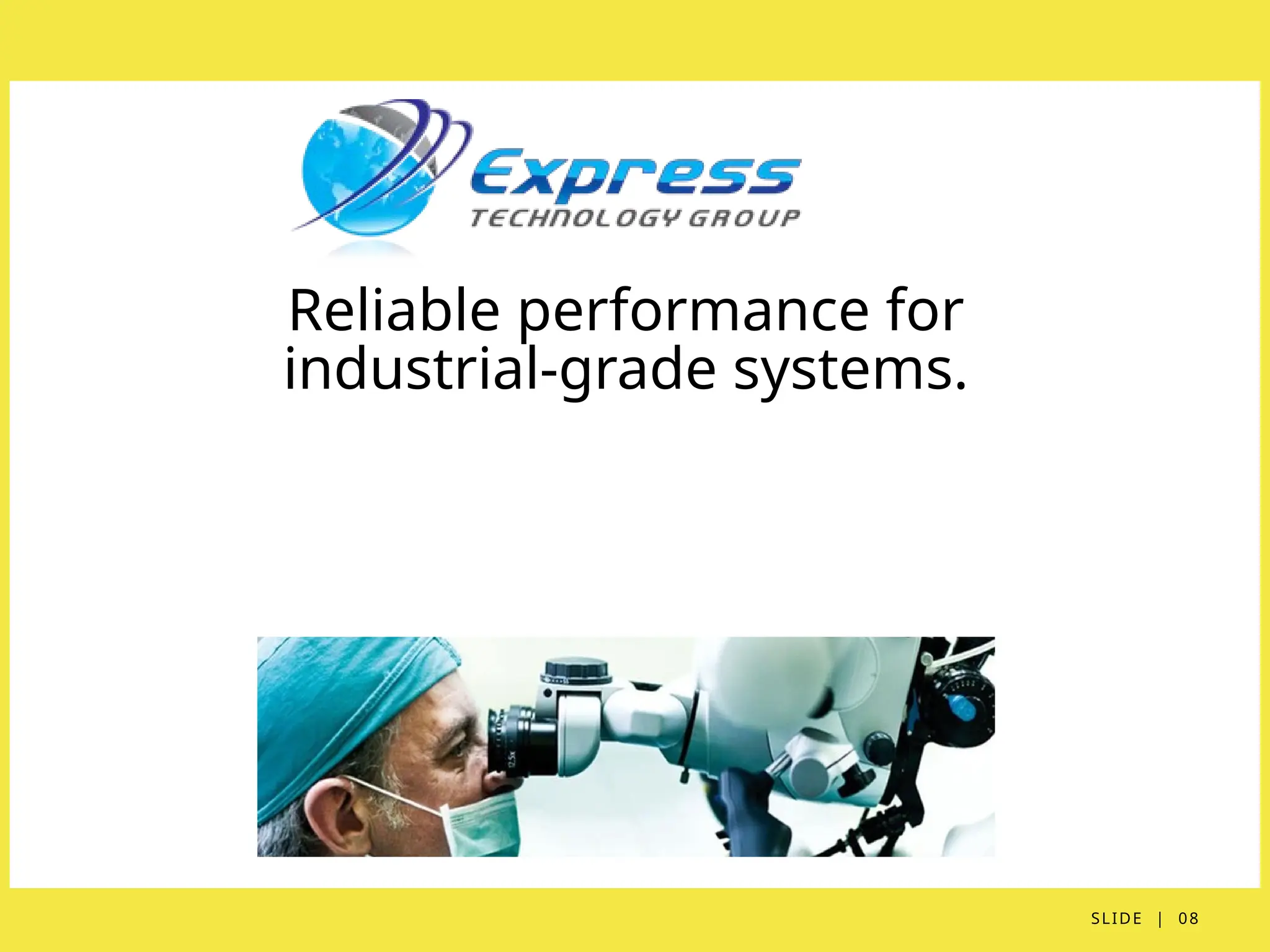 Express
TECHNOLOGY GROUP

Reliable performance for industrial-grade systems.

12.5x

SLIDE | 08